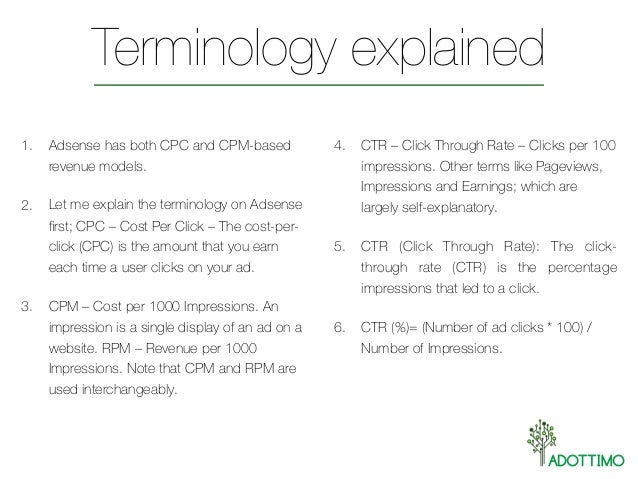 Terminology explained

1. Adsense has both CPC and CPM-based revenue models.

2. Let me explain the terminology on Adsense first; CPC – Cost Per Click – The cost-per-click (CPC) is the amount that you earn each time a user clicks on your ad.

3. CPM – Cost per 1000 Impressions. An impression is a single display of an ad on a website. RPM – Revenue per 1000 Impressions. Note that CPM and RPM are used interchangeably.

4. CTR – Click Through Rate – Clicks per 100 impressions. Other terms like Pageviews, Impressions and Earnings; which are largely self-explanatory.

5. CTR (Click Through Rate): The click-through rate (CTR) is the percentage impressions that led to a click.

6. CTR (%)= (Number of ad clicks * 100) / Number of Impressions.

ADOTTIMO